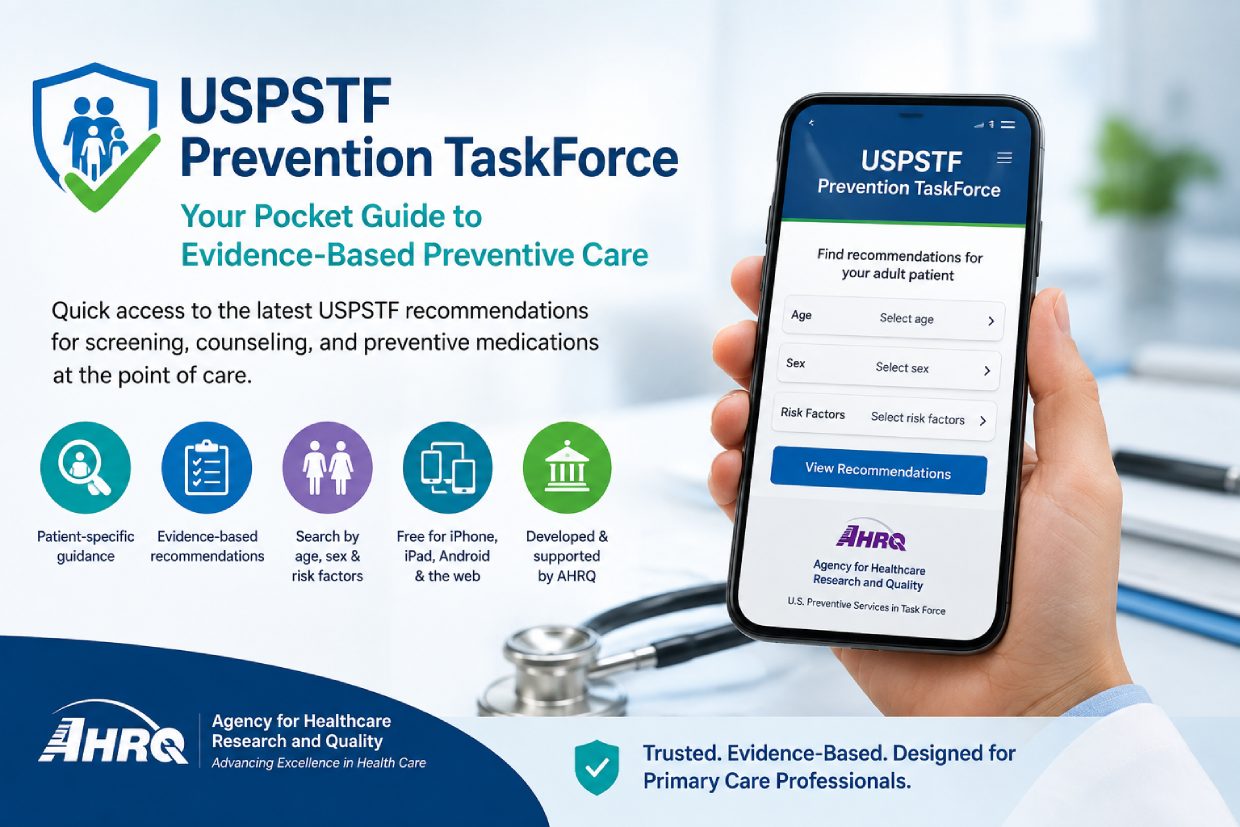 USPSTF
Prevention TaskForce

Your Pocket Guide to Evidence-Based Preventive Care

Quick access to the latest USPSTF recommendations for screening, counseling, and preventive medications at the point of care.

Patient-specific guidance

Evidence-based recommendations

Search by age, sex & risk factors

Free for iPhone, iPad, Android & the web

Developed & supported by AHRQ

USPSTF
Prevention TaskForce

Find recommendations for your adult patient

Age Select age

Sex Select sex

Risk Factors Select risk factors

View Recommendations

AHRQ
Agency for Healthcare Research and Quality

U.S. Preventive Services in Task Force

AHRQ Agency for Healthcare Research and Quality
Advancing Excellence in Health Care

Trusted. Evidence-Based. Designed for Primary Care Professionals.